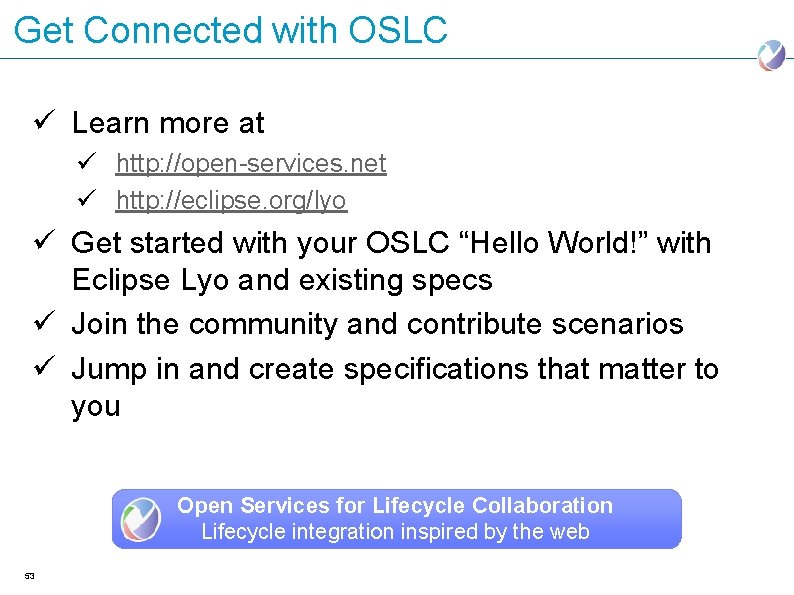 Get Connected with OSLC

✓ Learn more at

✓ http://open-services.net

✓ http://eclipse.org/lyo

✓ Get started with your OSLC “Hello World!” with Eclipse Lyo and existing specs

✓ Join the community and contribute scenarios

✓ Jump in and create specifications that matter to you

Open Services for Lifecycle Collaboration
Lifecycle integration inspired by the web

53